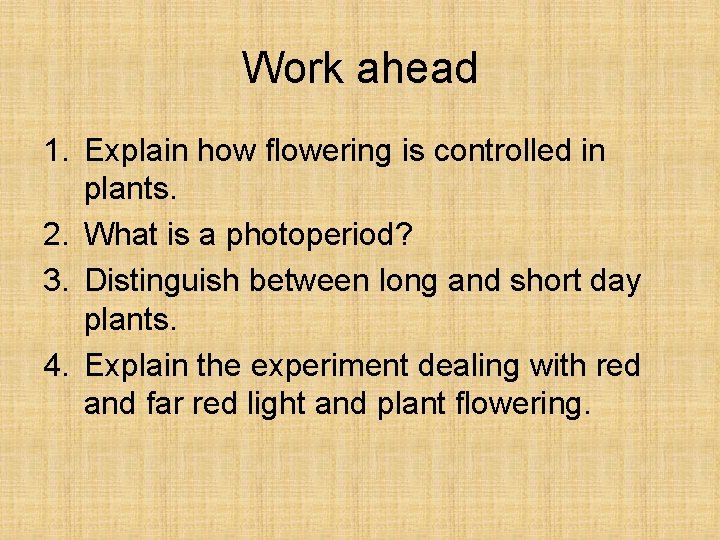 Work ahead

1. Explain how flowering is controlled in plants.
2. What is a photoperiod?
3. Distinguish between long and short day plants.
4. Explain the experiment dealing with red and far red light and plant flowering.